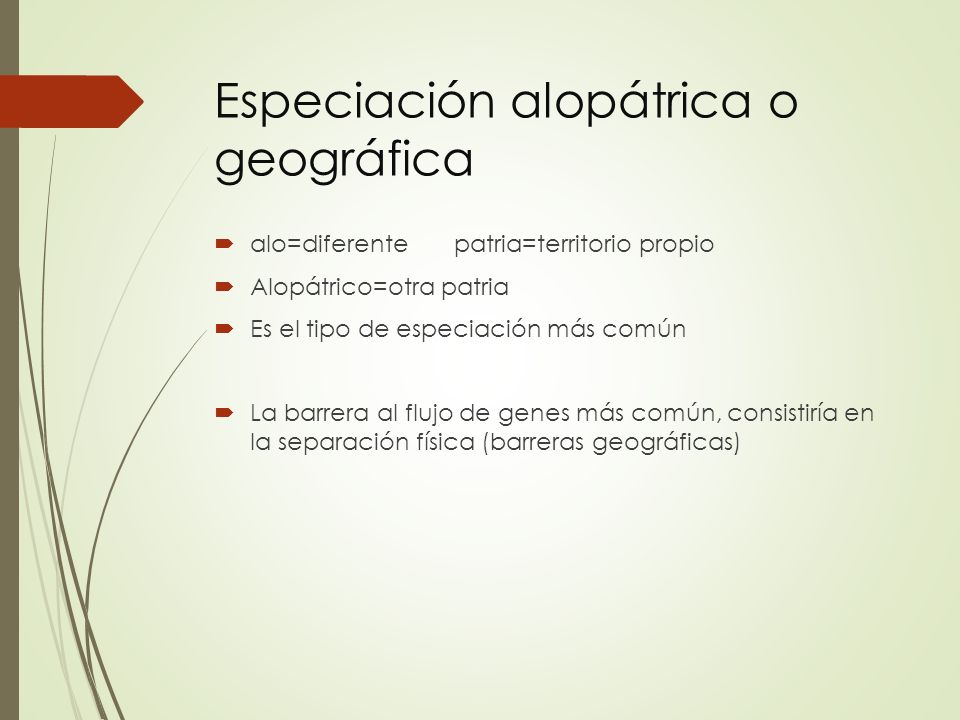 Especiación alopátrica o geográfica

alo=diferente patria=territorio propio

Alopátrico=otra patria

Es el tipo de especiación más común

La barrera al flujo de genes más común, consistiría en la separación física (barreras geográficas)